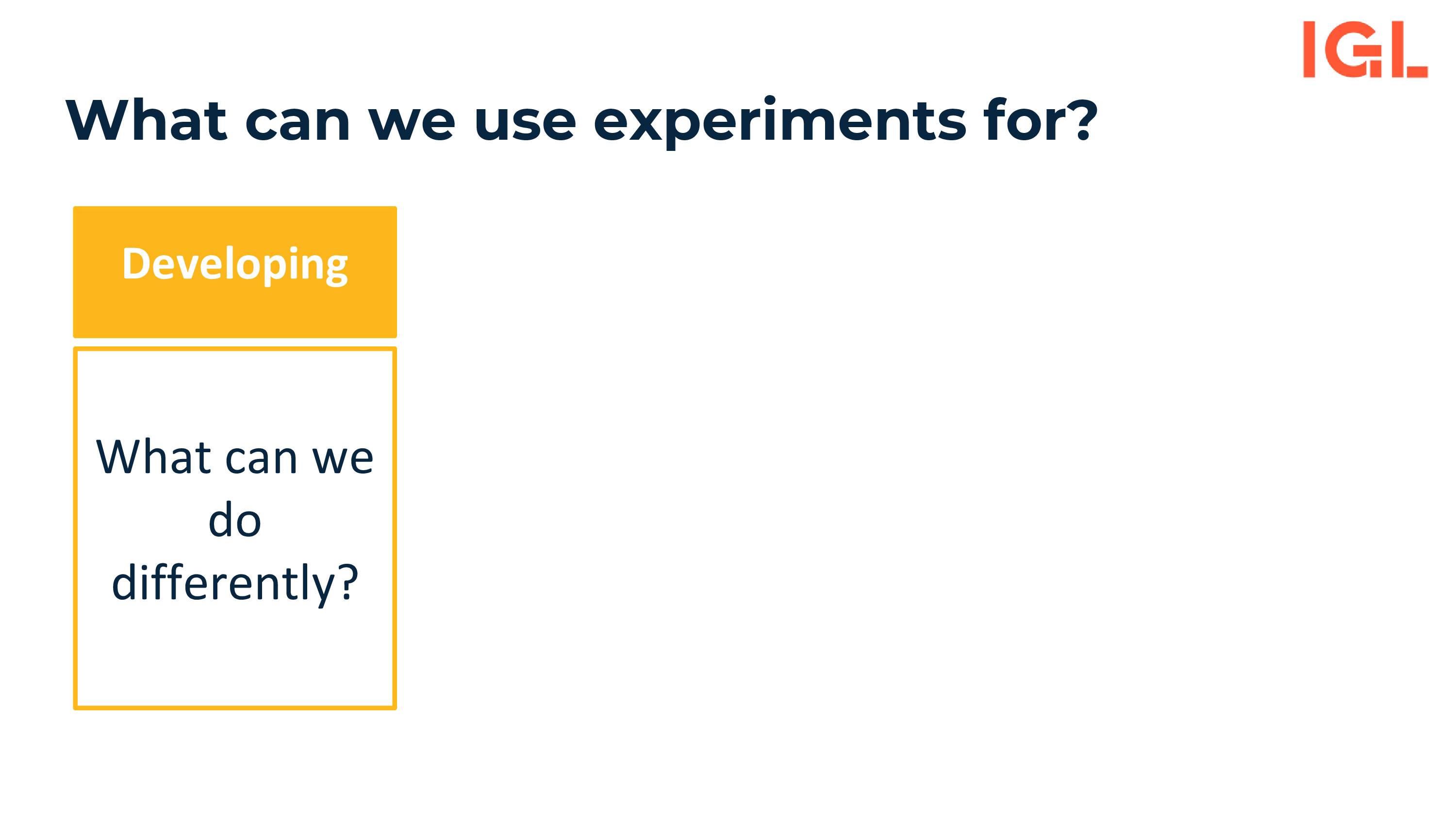 IGL

What can we use experiments for?

Developing

What can we do differently?